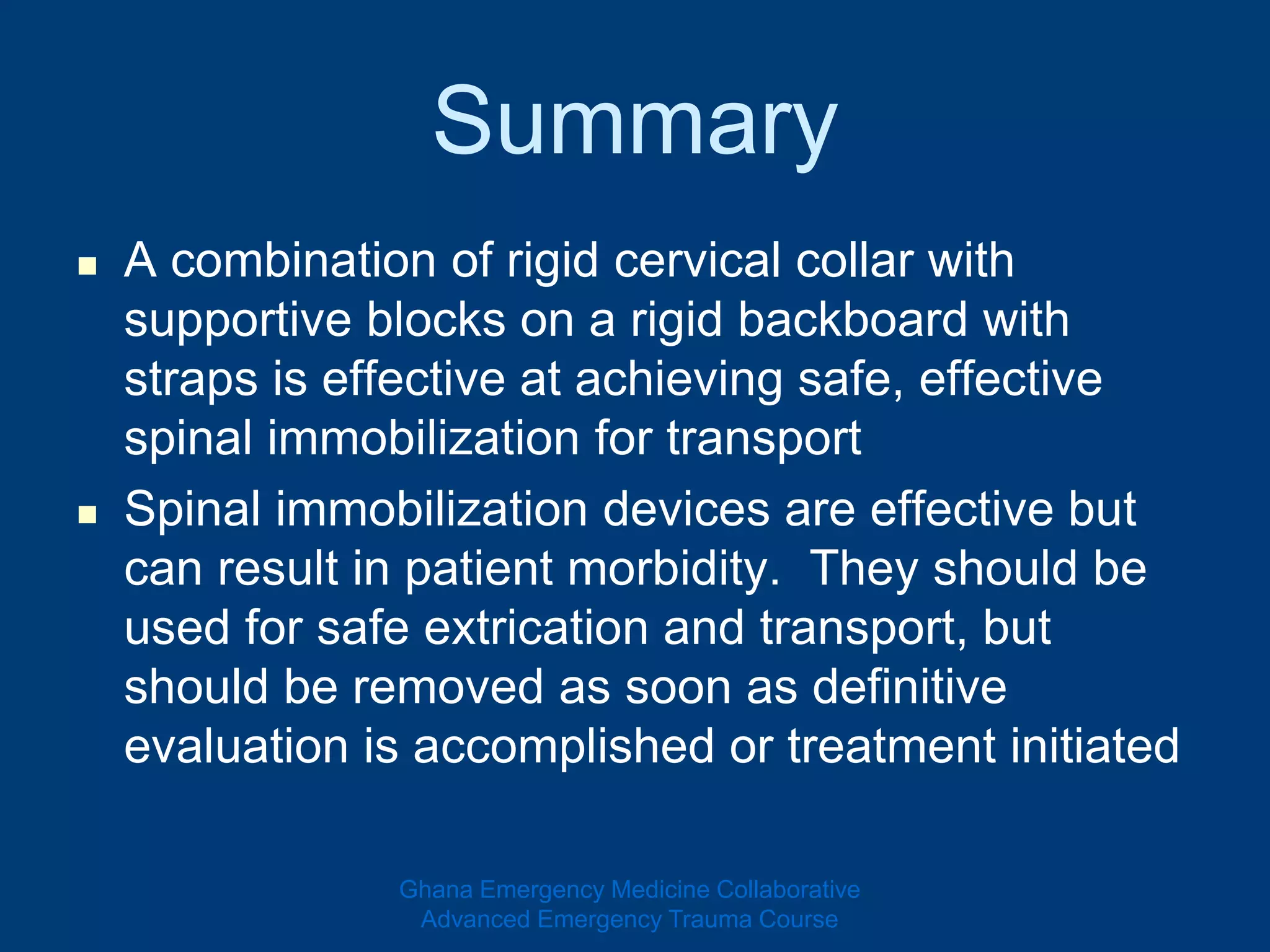 Summary

- A combination of rigid cervical collar with supportive blocks on a rigid backboard with straps is effective at achieving safe, effective spinal immobilization for transport
- Spinal immobilization devices are effective but can result in patient morbidity.  They should be used for safe extrication and transport, but should be removed as soon as definitive evaluation is accomplished or treatment initiated

Ghana Emergency Medicine Collaborative
Advanced Emergency Trauma Course